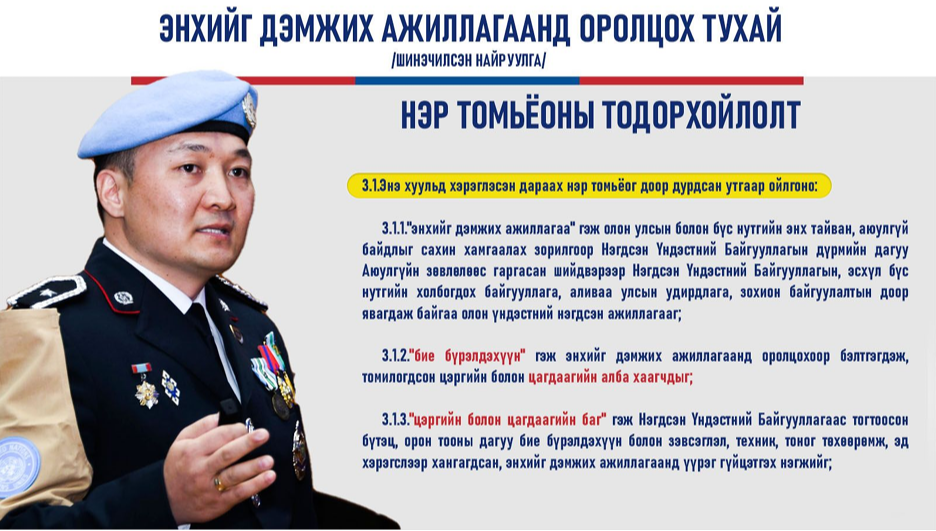 ЭНХИЙГ ДЭМЖИХ АЖИЛЛАГААНД ОРОЛЦОХ ТУХАЙ
/ШИНЭЧИЛСЭН НАЙРУУЛГА/

НЭР ТОМЬЁОНЫ ТОДОРХОЙЛОЛТ

3.1.Энэ хуульд хэрэглэсэн дараах нэр томьёог доор дурдсан утгаар ойлгоно:

3.1.1."энхийг дэмжих ажиллагаа" гэж олон улсын болон бүс нутгийн энх тайван, аюулгүй байдлыг сахин хамгаалах зорилгоор Нэгдсэн Үндэстний Байгууллагын дүрмийн дагуу Аюулгүйн зөвлөлөөс гаргасан шийдвэрээр Нэгдсэн Үндэстний Байгууллагын, эсхүл бүс нутгийн холбогдох байгууллага, аливаа улсын удирдлага, зохион байгуулалтын доор явагдаж байгаа олон үндэстний нэгдсэн ажиллагааг;

3.1.2."бие бүрэлдэхүүн" гэж энхийг дэмжих ажиллагаанд оролцохоор бэлтгэгдэж, томилогдсон цэргийн болон цагдаагийн алба хаагчдыг;

3.1.3."цэргийн болон цагдаагийн баг" гэж Нэгдсэн Үндэстний Байгууллагаас тогтоосон бүтэц, орон тооны дагуу бие бүрэлдэхүүн болон зэвсэглэл, техник, тоног төхөөрөмж, эд хэрэгслээр хангагдсан, энхийг дэмжих ажиллагаанд үүрэг гүйцэтгэх нэгжийг;